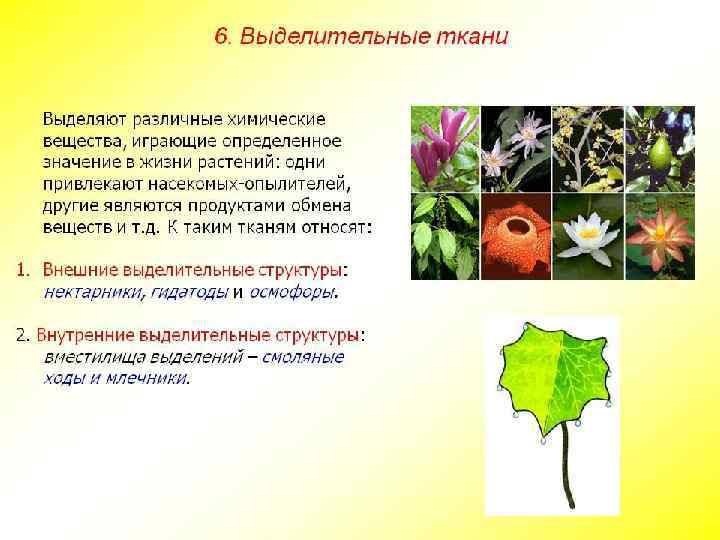 6. Выделительные ткани

Выделяют различные химические вещества, играющие определенное значение в жизни растений: одни привлекают насекомых-опылителей, другие являются продуктами обмена веществ и т.д. К таким тканям относят:

1. Внешние выделительные структуры: нектарники, гидатоды и осмофоры.

2. Внутренние выделительные структуры: вместилища выделений – смоляные ходы и млечники.